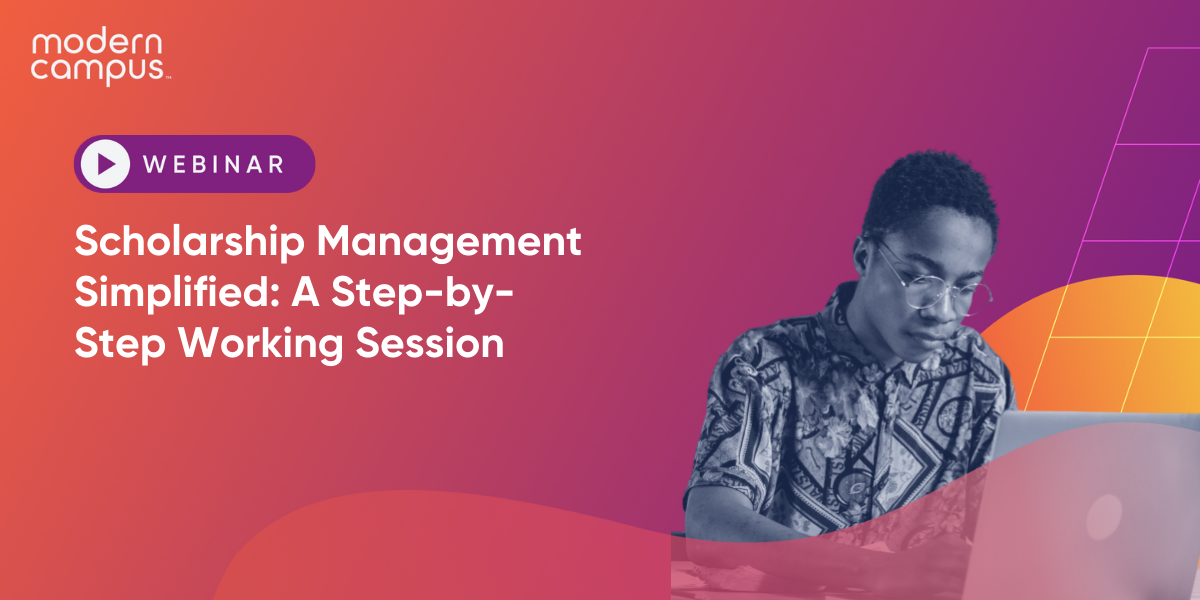 modern campus™

WEBINAR

Scholarship Management Simplified: A Step-by-Step Working Session